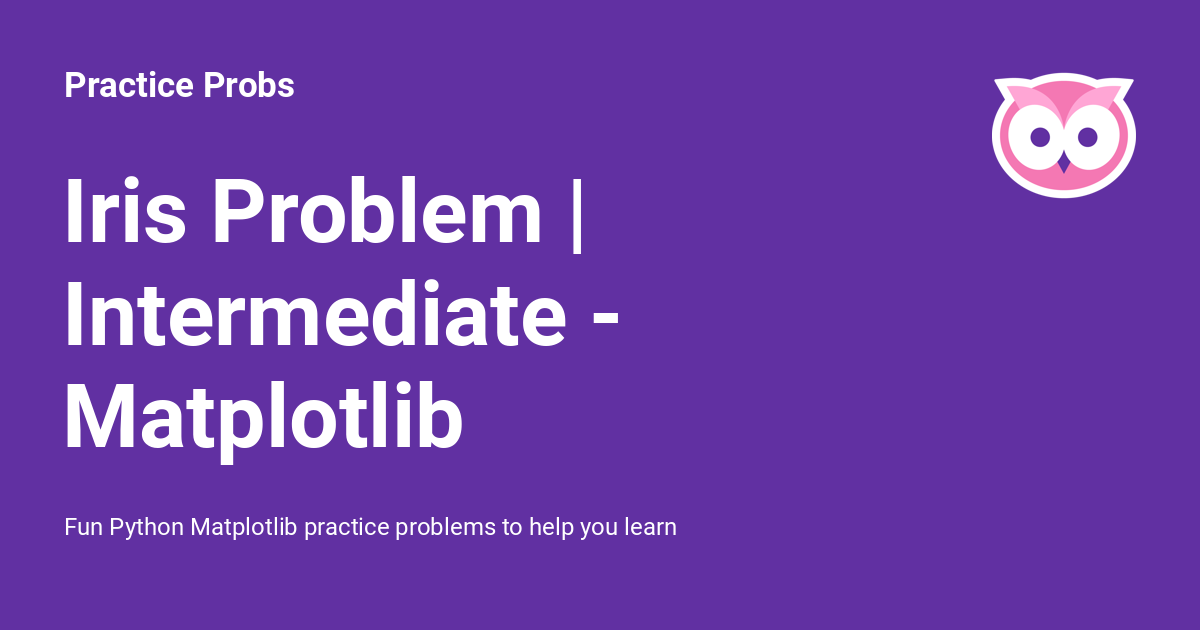 Practice Probs

Iris Problem | Intermediate - Matplotlib

Fun Python Matplotlib practice problems to help you learn